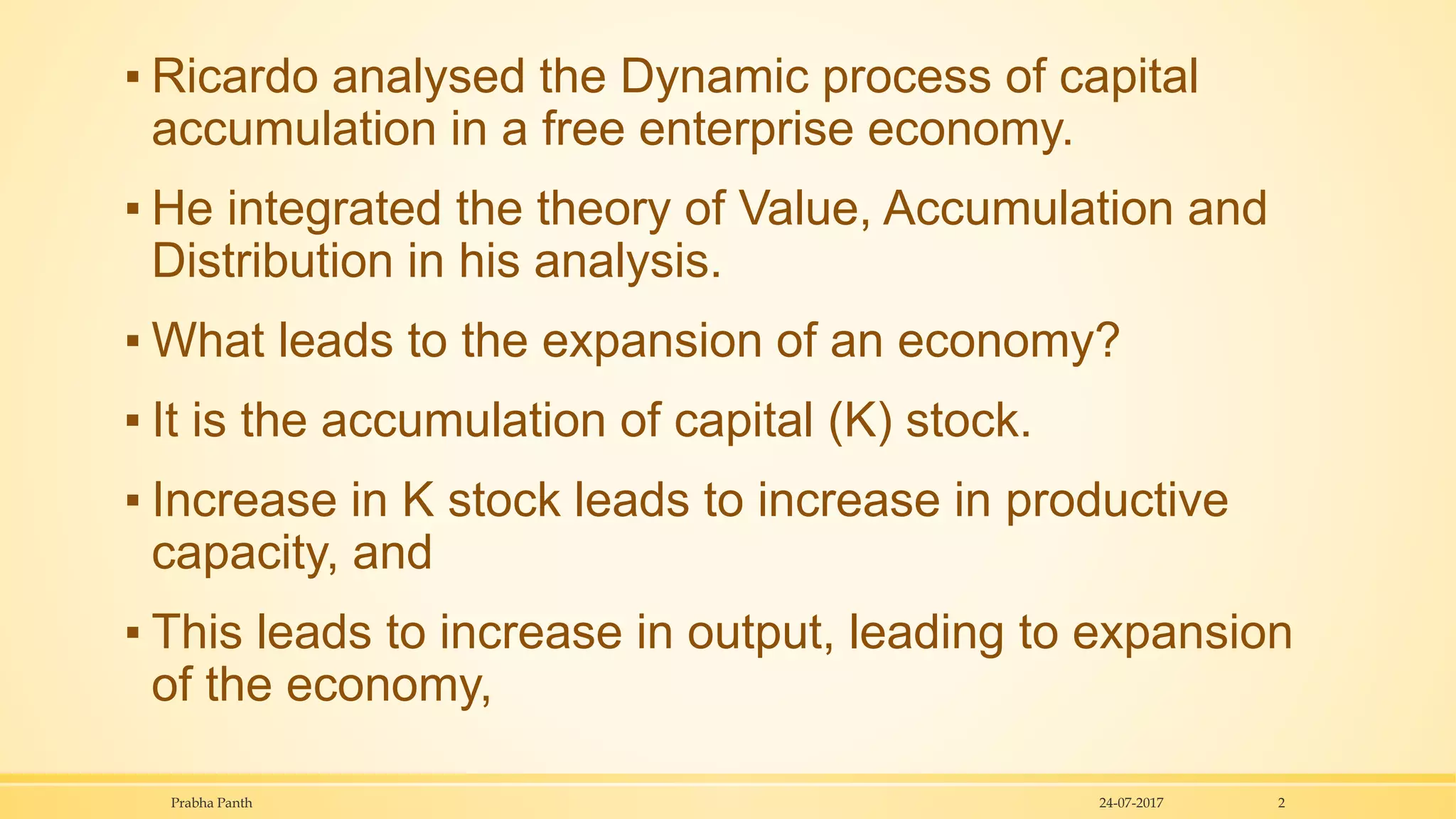 ▪ Ricardo analysed the Dynamic process of capital accumulation in a free enterprise economy.

▪ He integrated the theory of Value, Accumulation and Distribution in his analysis.

▪ What leads to the expansion of an economy?

▪ It is the accumulation of capital (K) stock.

▪ Increase in K stock leads to increase in productive capacity, and

▪ This leads to increase in output, leading to expansion of the economy,

Prabha Panth 24-07-2017 2